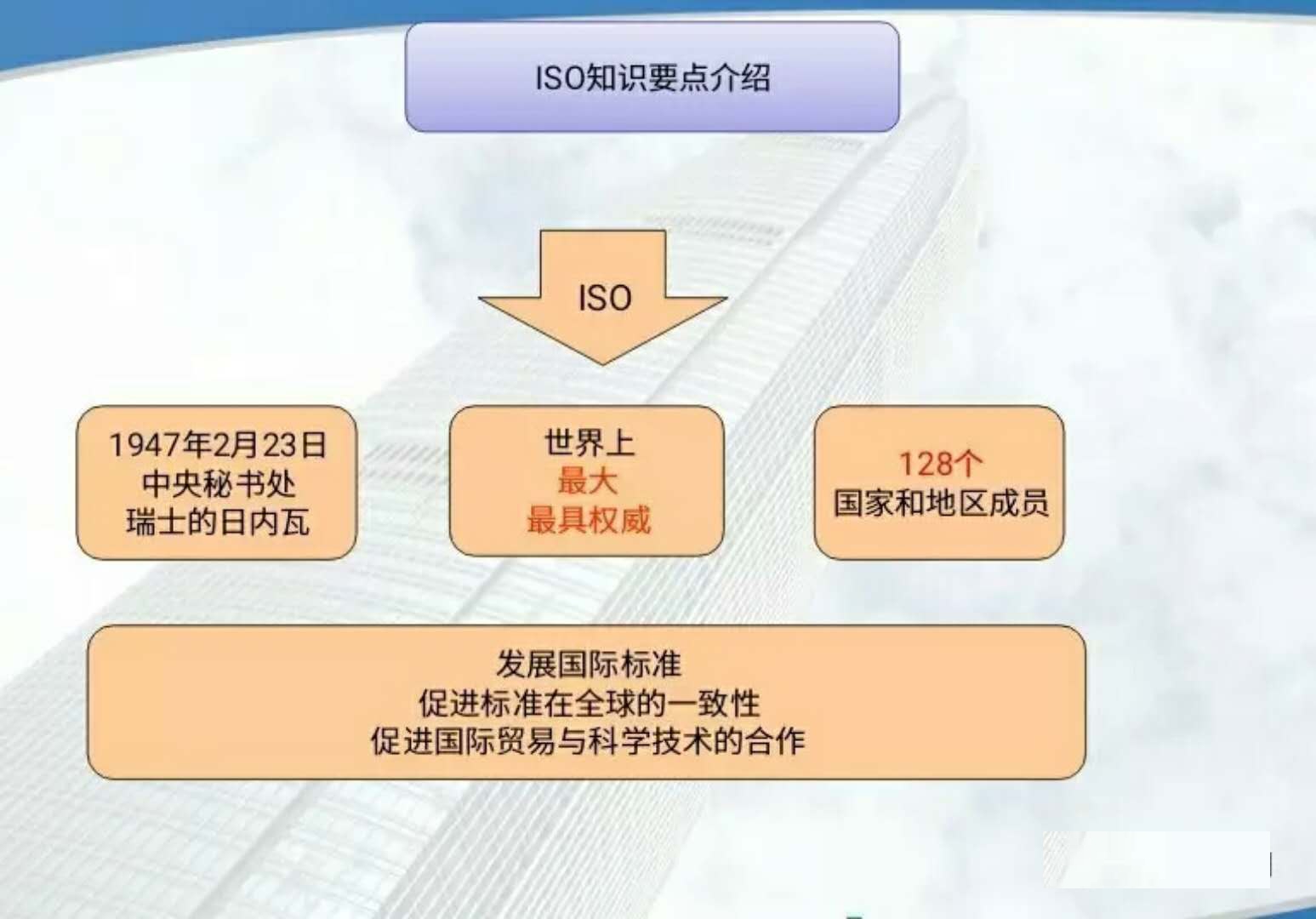 ISO知识要点介绍

ISO

1947年2月23日
中央秘书处
瑞士的日内瓦

世界上
最大
最具权威

128个
国家和地区成员

发展国际标准
促进标准在全球的一致性
促进国际贸易与科学技术的合作